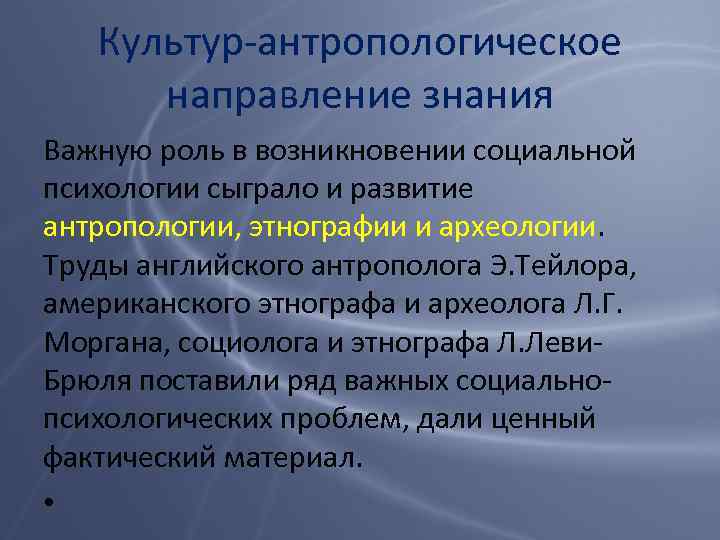 Культур-антропологическое направление знания

Важную роль в возникновении социальной психологии сыграло и развитие антропологии, этнографии и археологии. Труды английского антрополога Э.Тейлора, американского этнографа и археолога Л.Г. Моргана, социолога и этнографа Л.Леви-Брюля поставили ряд важных социально-психологических проблем, дали ценный фактический материал.

•